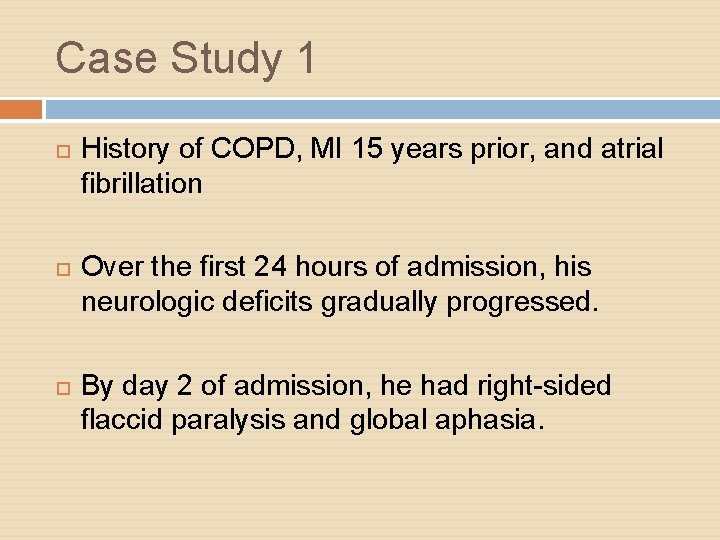 Case Study 1

History of COPD, MI 15 years prior, and atrial fibrillation

Over the first 24 hours of admission, his neurologic deficits gradually progressed.

By day 2 of admission, he had right-sided flaccid paralysis and global aphasia.